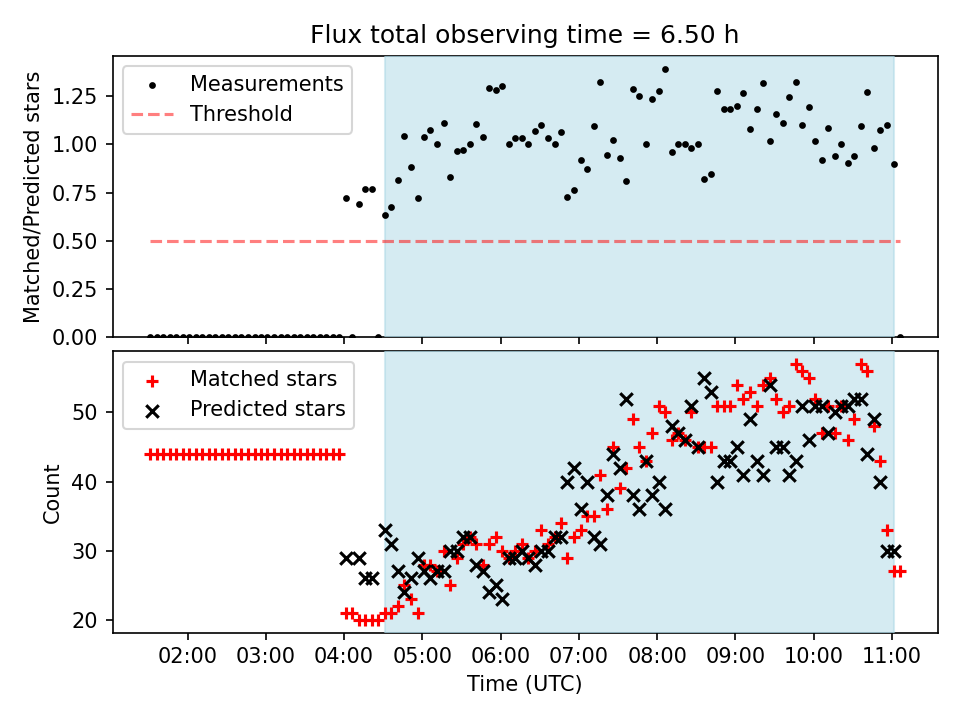 Flux total observing time = 6.50 h

Measurements
Threshold

Matched/Predicted stars

1.25
1.00
0.75
0.50
0.25
0.00

Matched stars
Predicted stars

Count

50
40
30
20

02:00 03:00 04:00 05:00 06:00 07:00 08:00 09:00 10:00 11:00

Time (UTC)